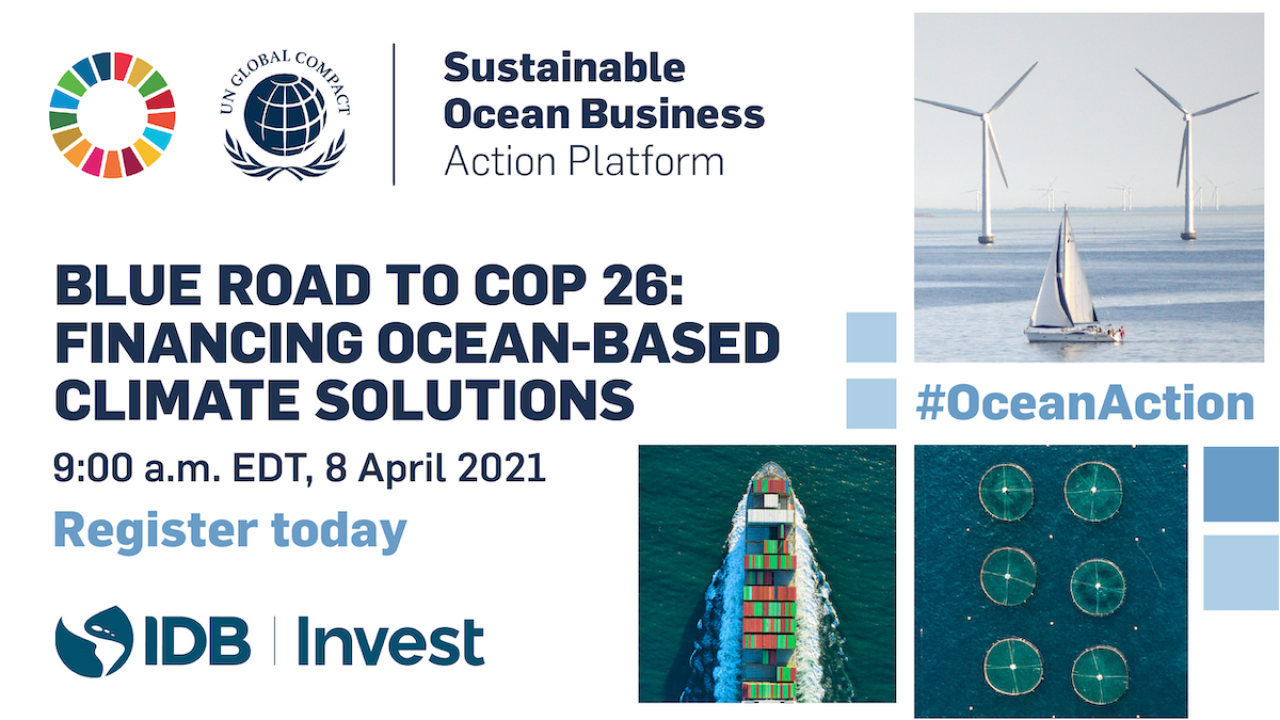 UN GLOBAL COMPACT

Sustainable Ocean Business Action Platform

BLUE ROAD TO COP 26: FINANCING OCEAN-BASED CLIMATE SOLUTIONS

9:00 a.m. EDT, 8 April 2021

Register today

#OceanAction

IDB | Invest